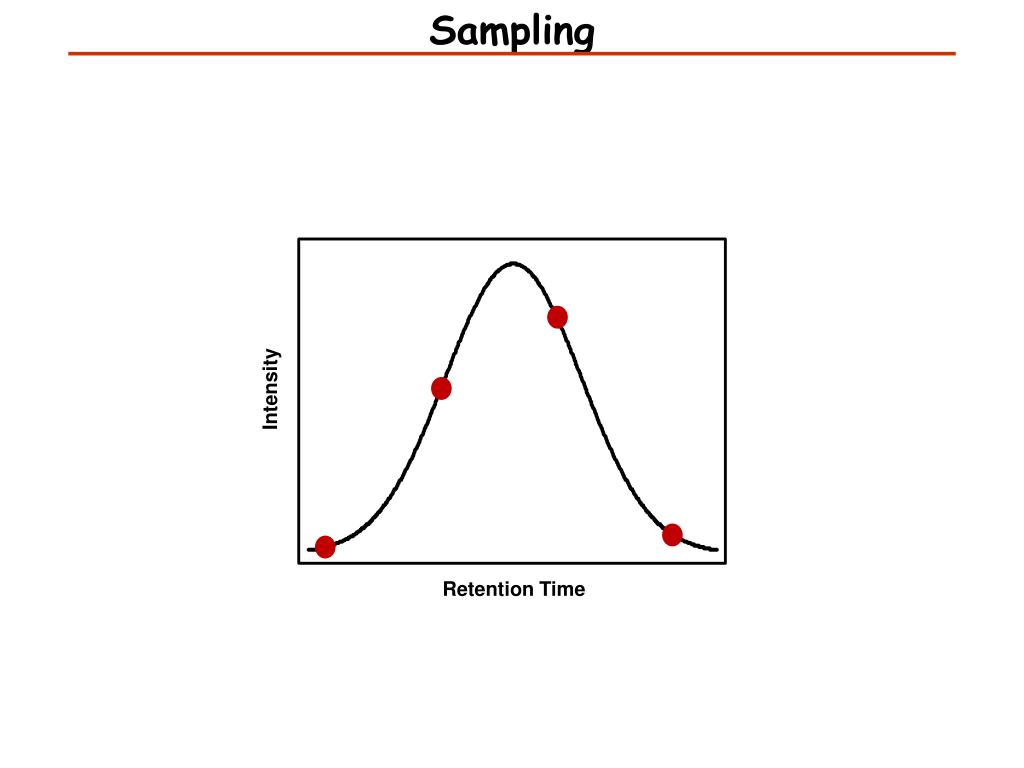 Sampling

Intensity

Retention Time